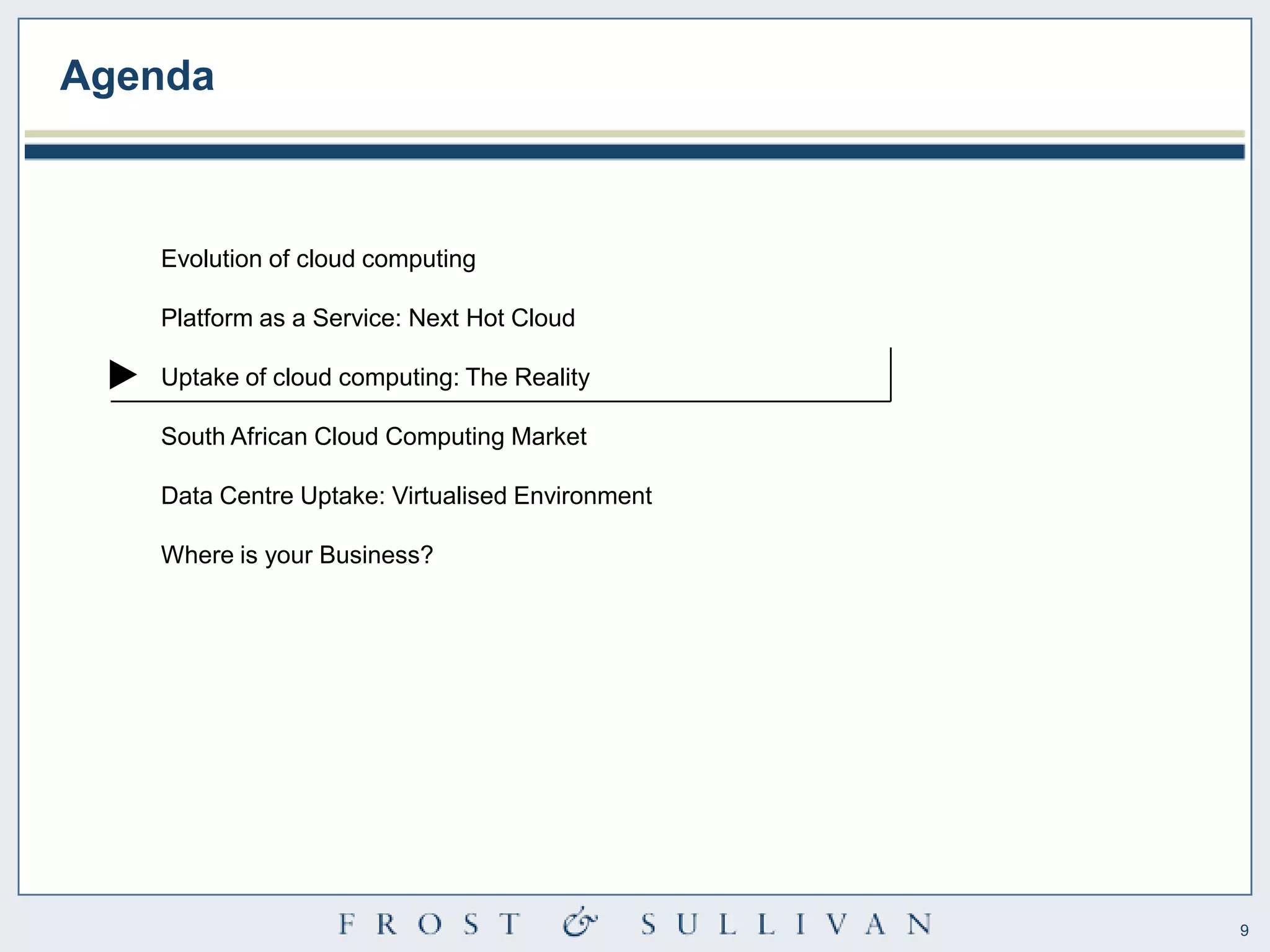 Agenda

Evolution of cloud computing

Platform as a Service: Next Hot Cloud

Uptake of cloud computing: The Reality

South African Cloud Computing Market

Data Centre Uptake: Virtualised Environment

Where is your Business?

FROST & SULLIVAN

9